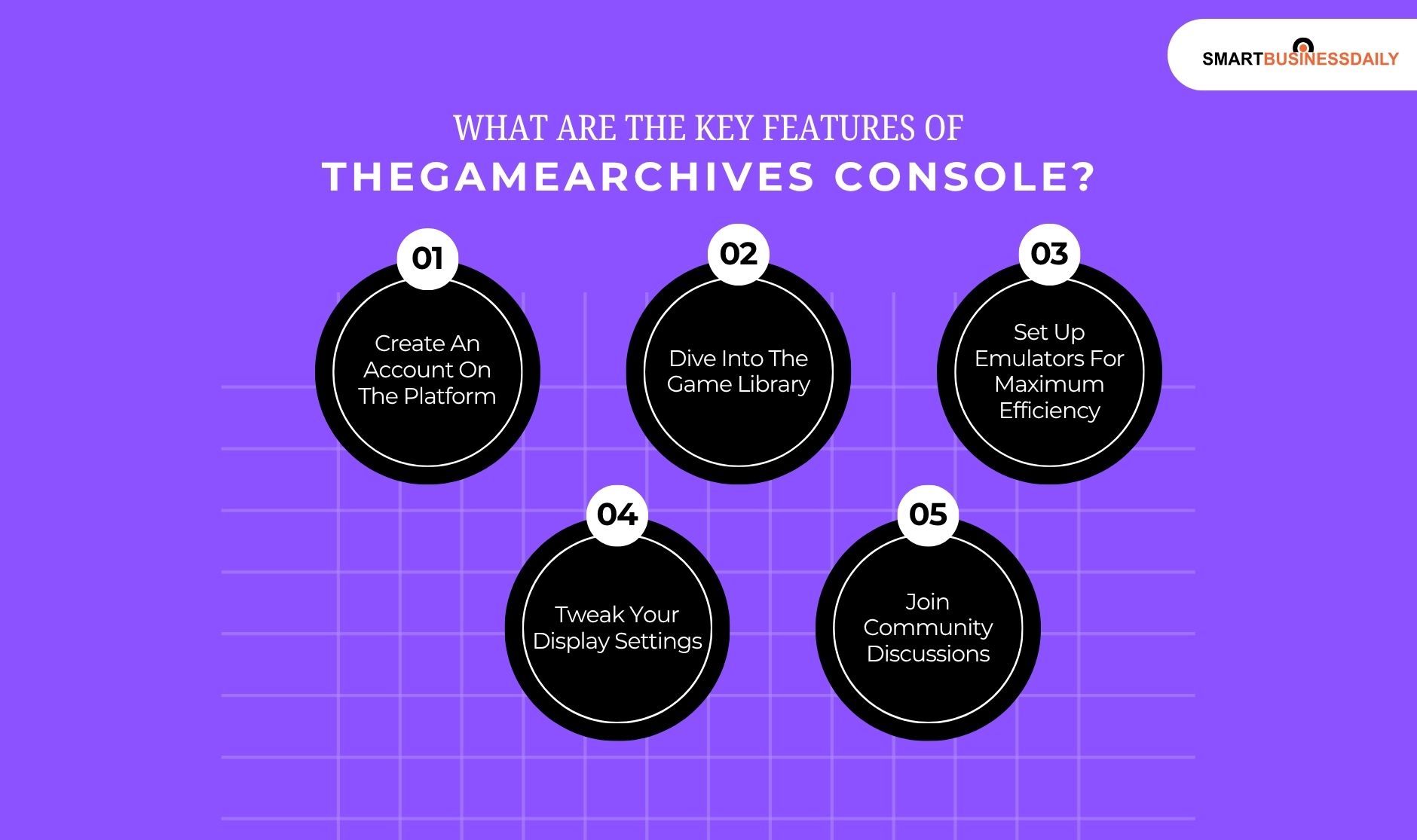 SMARTBUSINESSDAILY

WHAT ARE THE KEY FEATURES OF
THEGAMEARCHIVES CONSOLE?

01
Create An Account On The Platform

02
Dive Into The Game Library

03
Set Up Emulators For Maximum Efficiency

04
Tweak Your Display Settings

05
Join Community Discussions